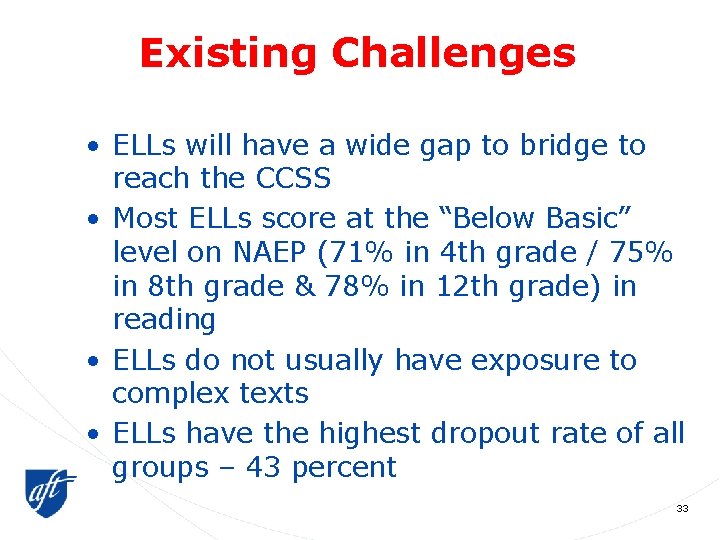 Existing Challenges

• ELLs will have a wide gap to bridge to reach the CCSS
• Most ELLs score at the “Below Basic” level on NAEP (71% in 4th grade / 75% in 8th grade & 78% in 12th grade) in reading
• ELLs do not usually have exposure to complex texts
• ELLs have the highest dropout rate of all groups – 43 percent

aft

33